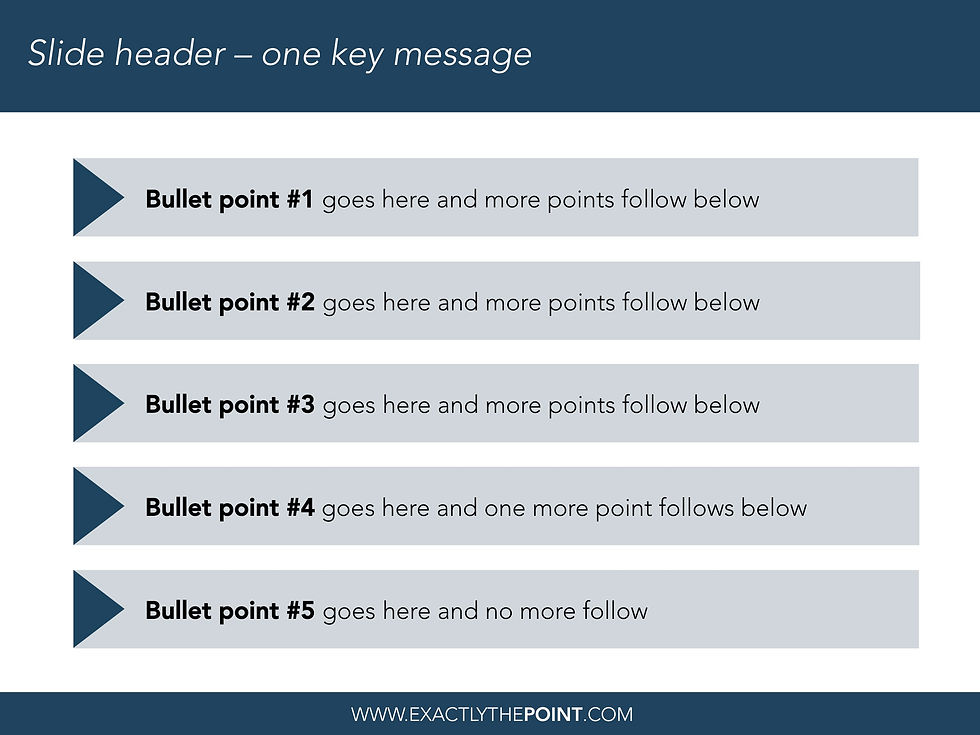 Slide header – one key message

Bullet point #1 goes here and more points follow below

Bullet point #2 goes here and more points follow below

Bullet point #3 goes here and more points follow below

Bullet point #4 goes here and one more point follows below

Bullet point #5 goes here and no more follow

WWW.EXACTLYTHEPOINT.COM